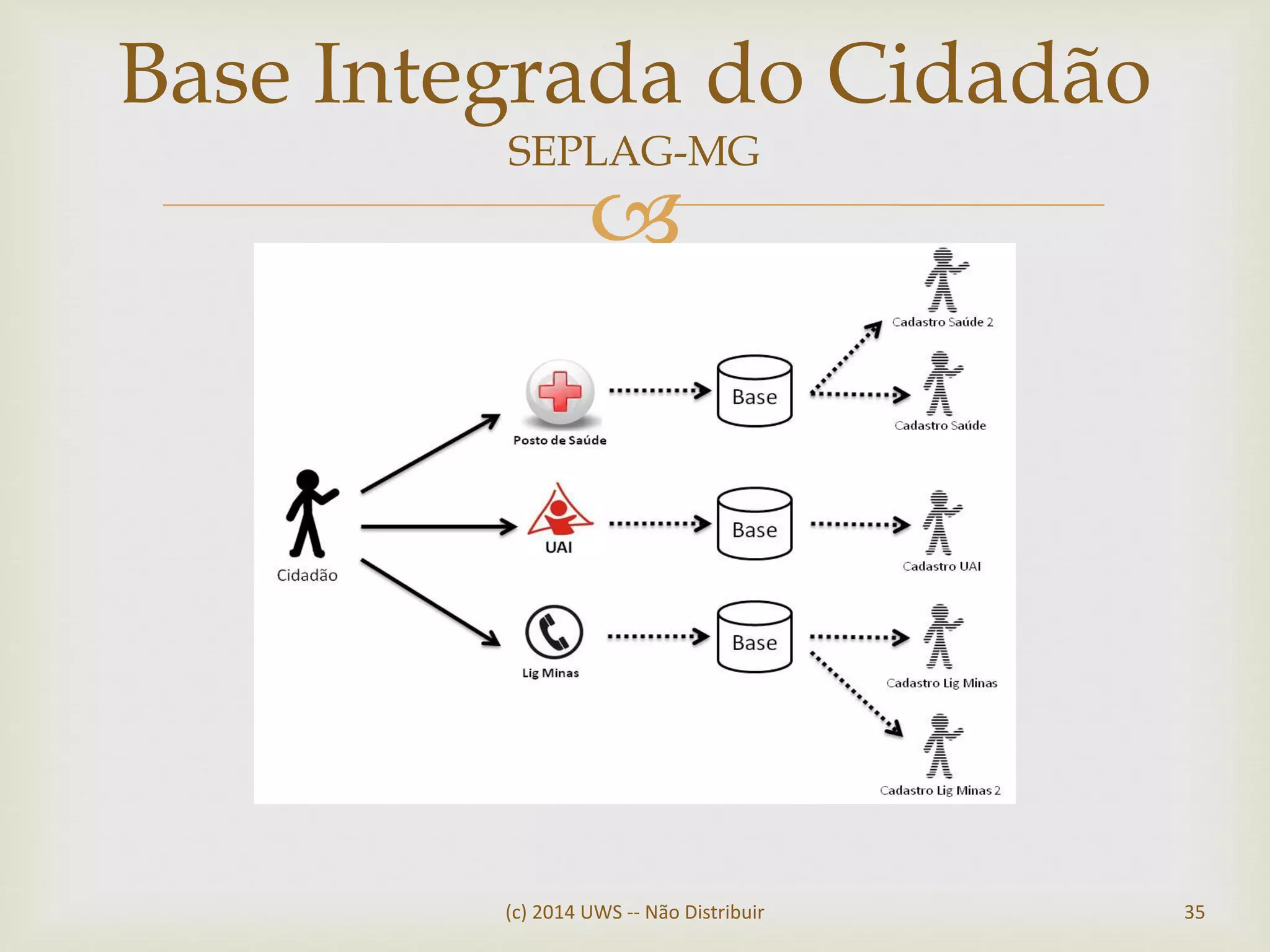 Base Integrada do Cidadão
SEPLAG-MG

Cidadão

Posto de Saúde

UAI

Lig Minas

Base

Base

Base

Cadastro Saúde 2

Cadastro Saúde

Cadastro UAI

Cadastro Lig Minas

Cadastro Lig Minas 2

(c) 2014 UWS -- Não Distribuir

35